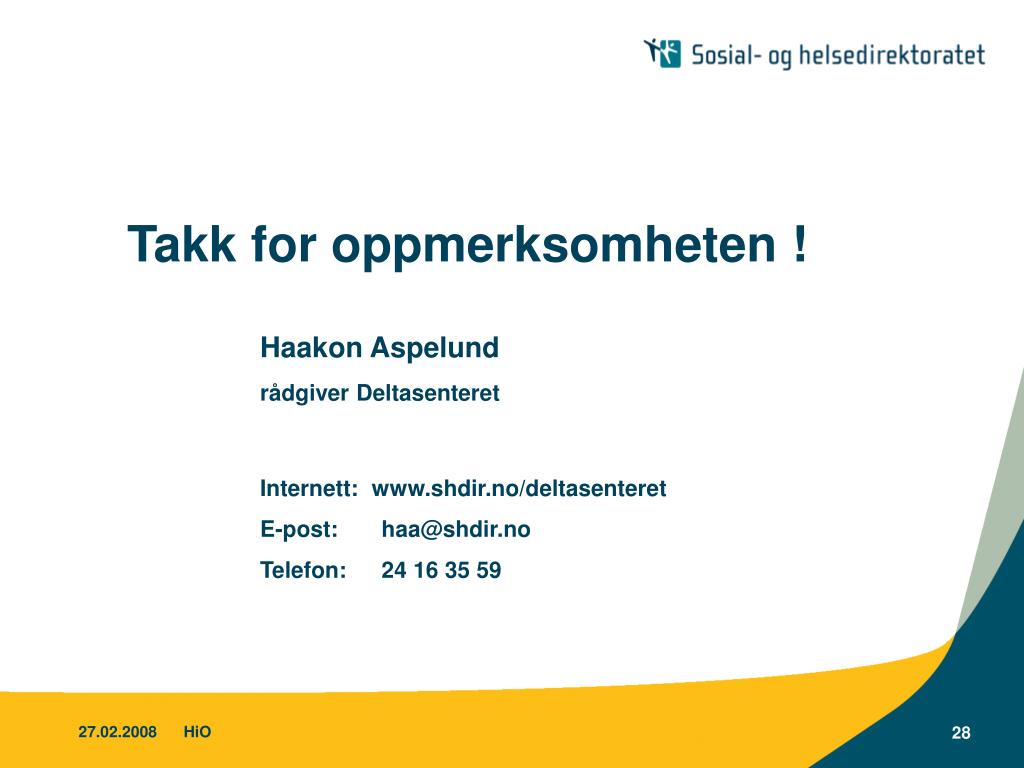 Sosial- og helsedirektoratet

Takk for oppmerksomheten !

Haakon Aspelund

rådgiver Deltasenteret

Internett: www.shdir.no/deltasenteret

E-post: haa@shdir.no

Telefon: 24 16 35 59

27.02.2008 HiO

28